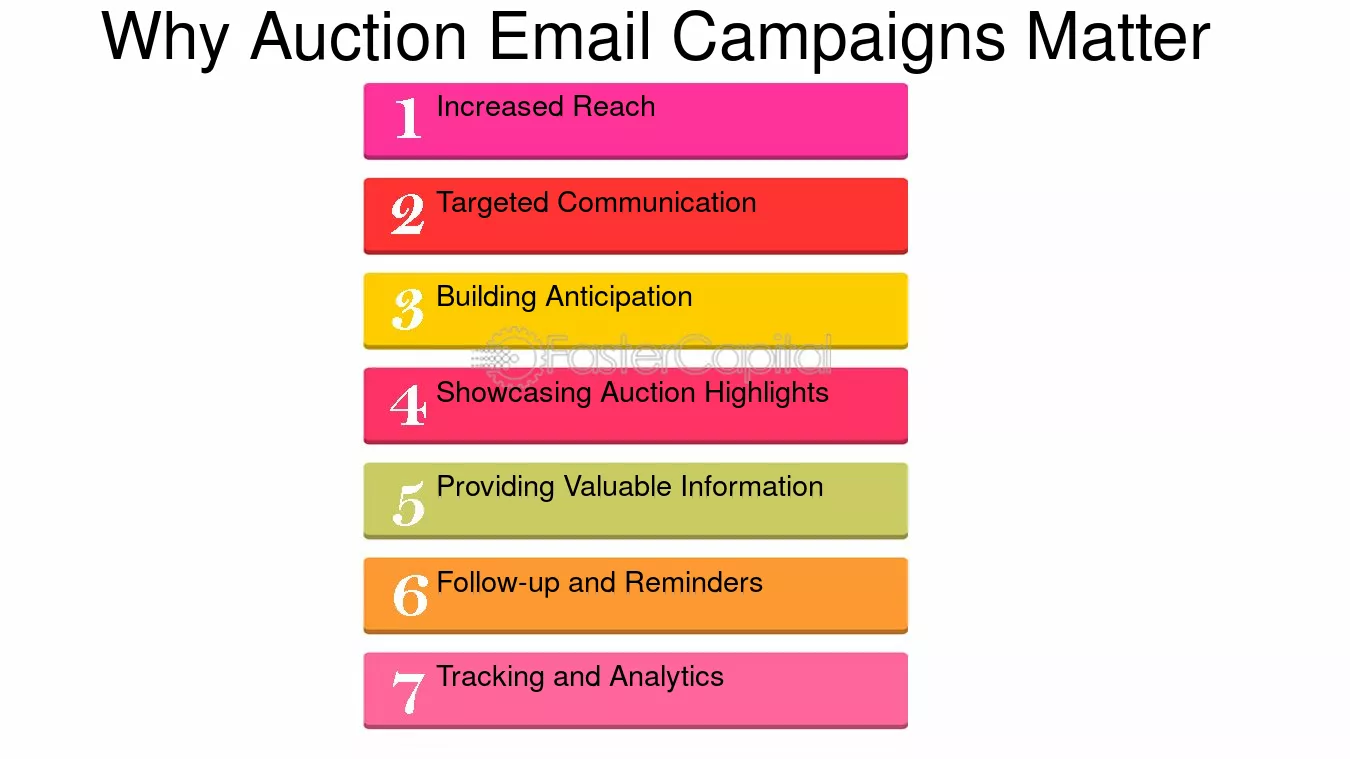 Why Auction Email Campaigns Matter

1 Increased Reach

2 Targeted Communication

3 Building Anticipation

4 Showcasing Auction Highlights

5 Providing Valuable Information

6 Follow-up and Reminders

7 Tracking and Analytics

FasterCapital